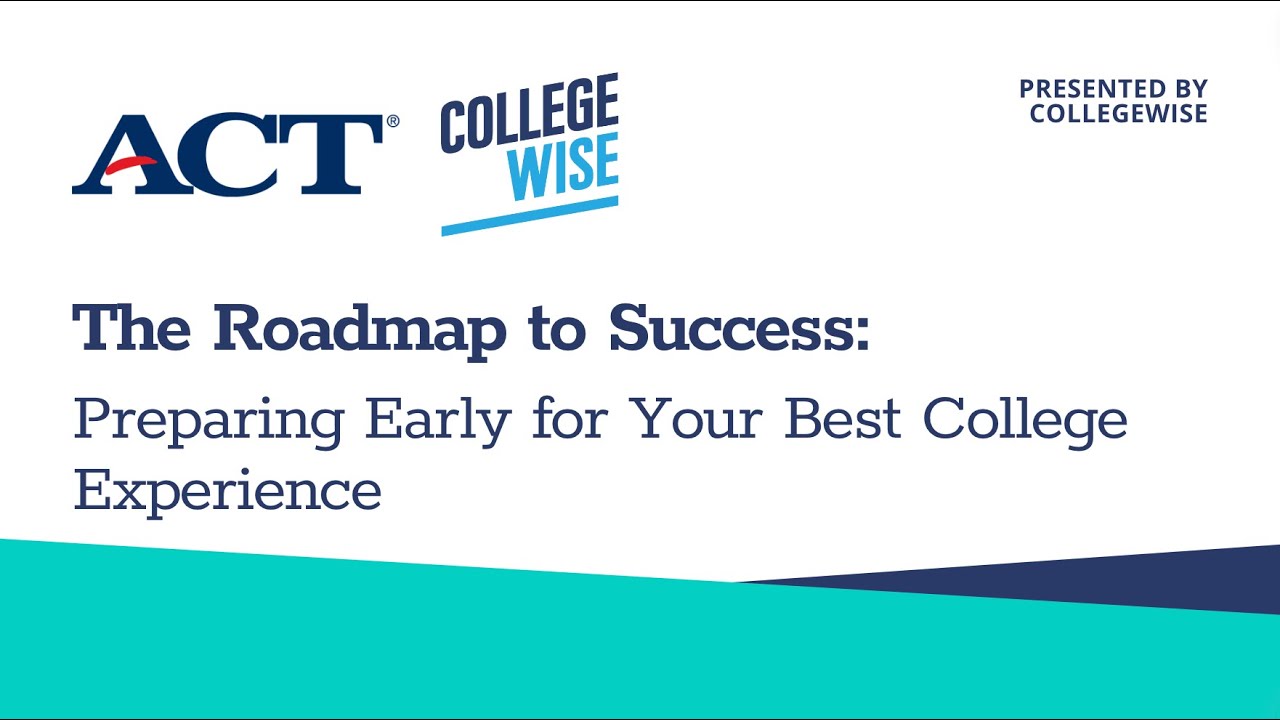 ACT®

COLLEGE
WISE

PRESENTED BY
COLLEGEWISE

The Roadmap to Success:

Preparing Early for Your Best College Experience